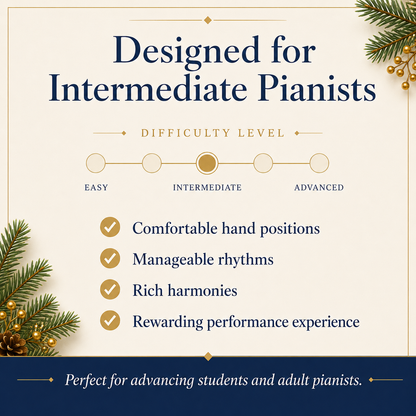 Designed for Intermediate Pianists

DIFFICULTY LEVEL

EASY

INTERMEDIATE

ADVANCED

Comfortable hand positions

Manageable rhythms

Rich harmonies

Rewarding performance experience

Perfect for advancing students and adult pianists.